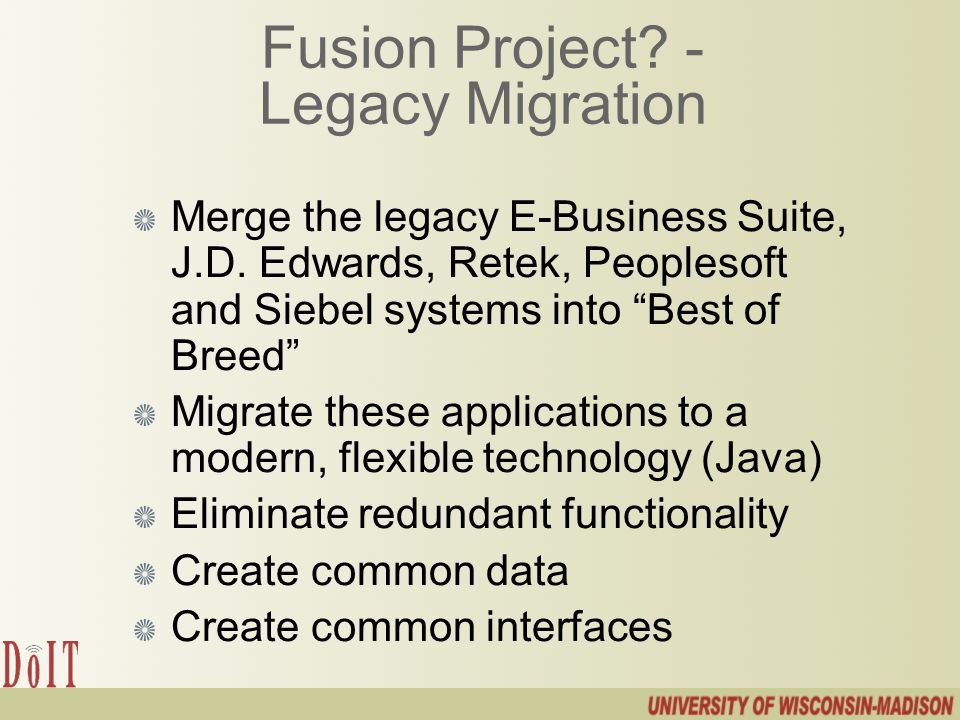 Fusion Project? - Legacy Migration

Merge the legacy E-Business Suite, J.D. Edwards, Retek, Peoplesoft and Siebel systems into “Best of Breed”

Migrate these applications to a modern, flexible technology (Java)

Eliminate redundant functionality

Create common data

Create common interfaces

DoIT

UNIVERSITY OF WISCONSIN-MADISON